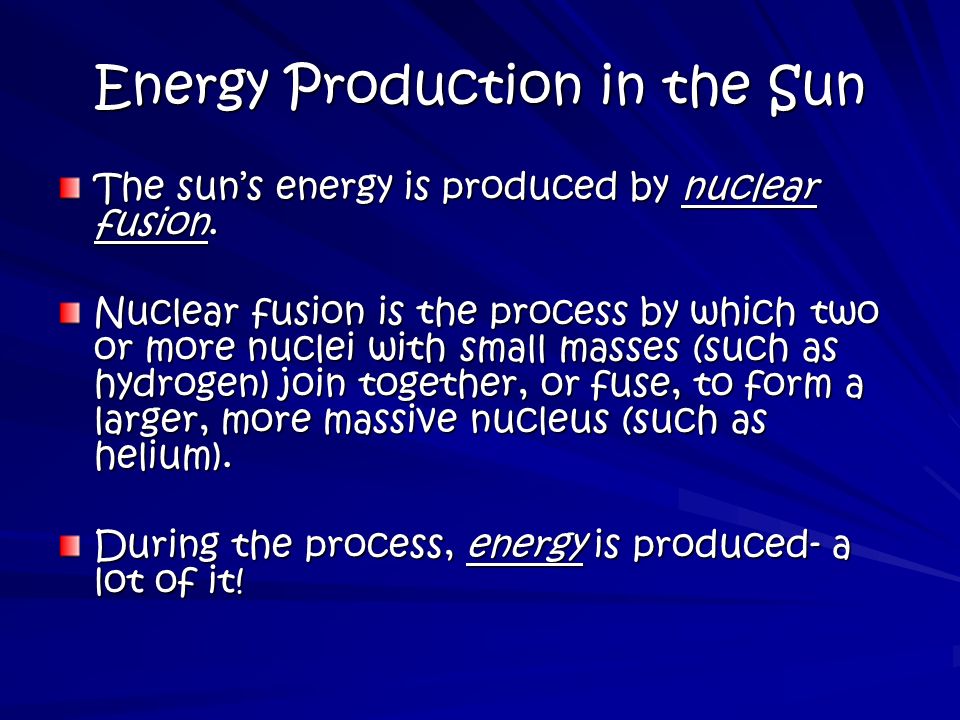 Energy Production in the Sun

The sun's energy is produced by nuclear fusion.

Nuclear fusion is the process by which two or more nuclei with small masses (such as hydrogen) join together, or fuse, to form a larger, more massive nucleus (such as helium).

During the process, energy is produced- a lot of it!